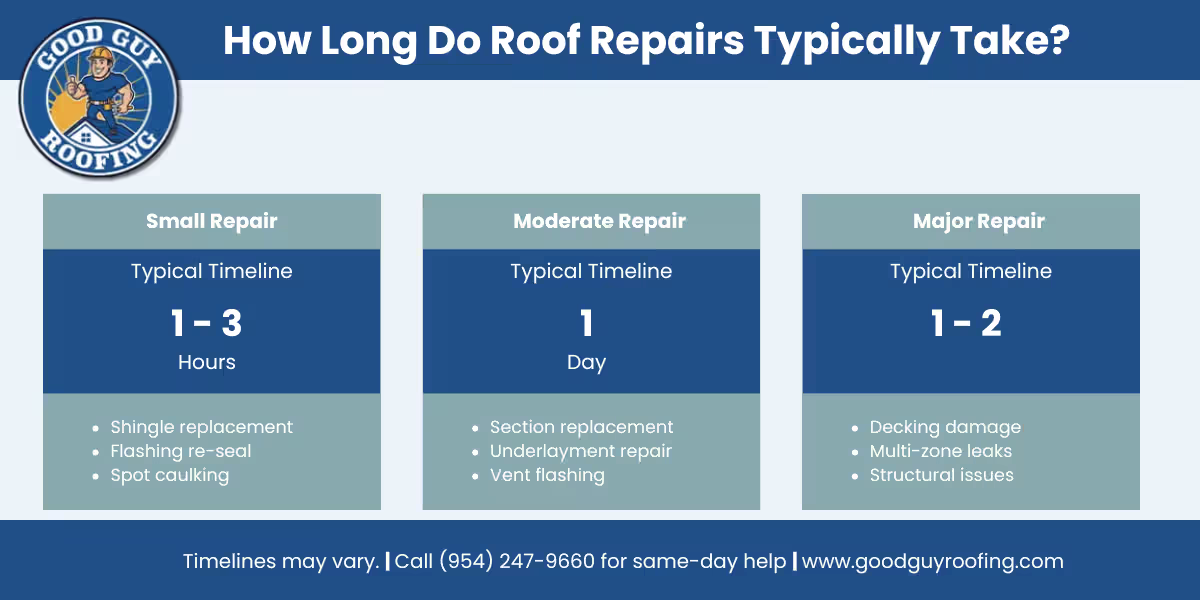 GOOD GUY ROOFING

How Long Do Roof Repairs Typically Take?

Small Repair

Typical Timeline

1 - 3

Hours

- Shingle replacement
- Flashing re-seal
- Spot caulking

Moderate Repair

Typical Timeline

1

Day

- Section replacement
- Underlayment repair
- Vent flashing

Major Repair

Typical Timeline

1 - 2

- Decking damage
- Multi-zone leaks
- Structural issues

Timelines may vary. | Call (954) 247-9660 for same-day help | www.goodguyroofing.com